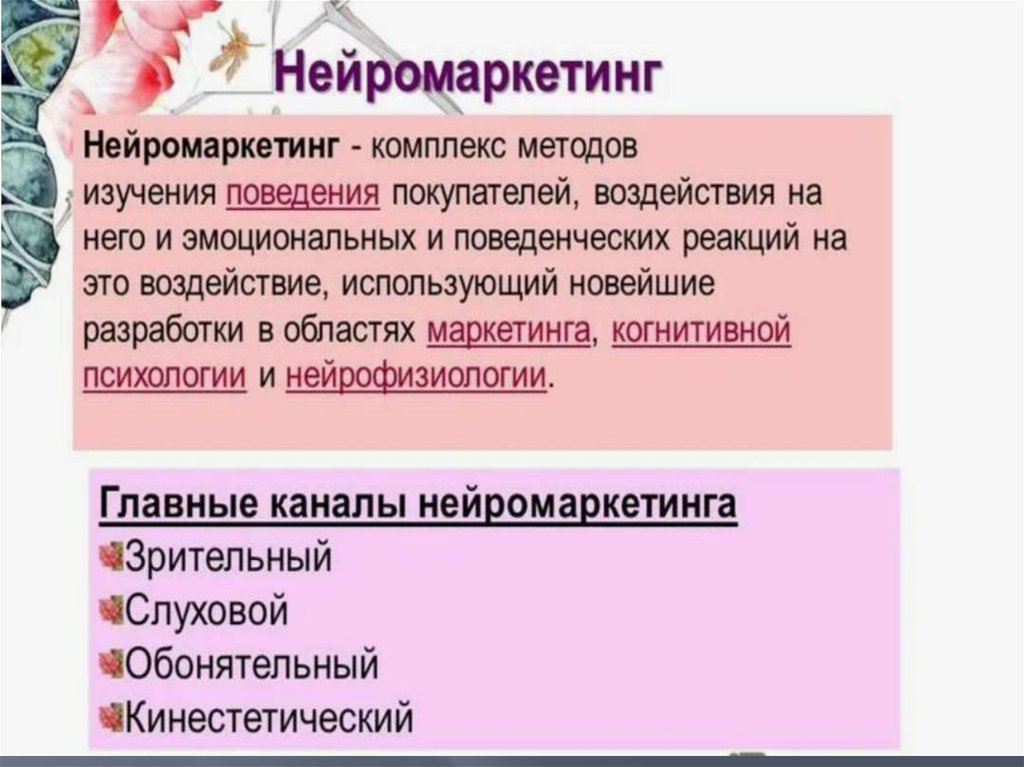 Нейромаркетинг

Нейромаркетинг - комплекс методов изучения поведения покупателей, воздействия на него и эмоциональных и поведенческих реакций на это воздействие, использующий новейшие разработки в областях маркетинга, когнитивной психологии и нейрофизиологии.

Главные каналы нейромаркетинга
Зрительный
Слуховой
Обонятельный
Кинестетический